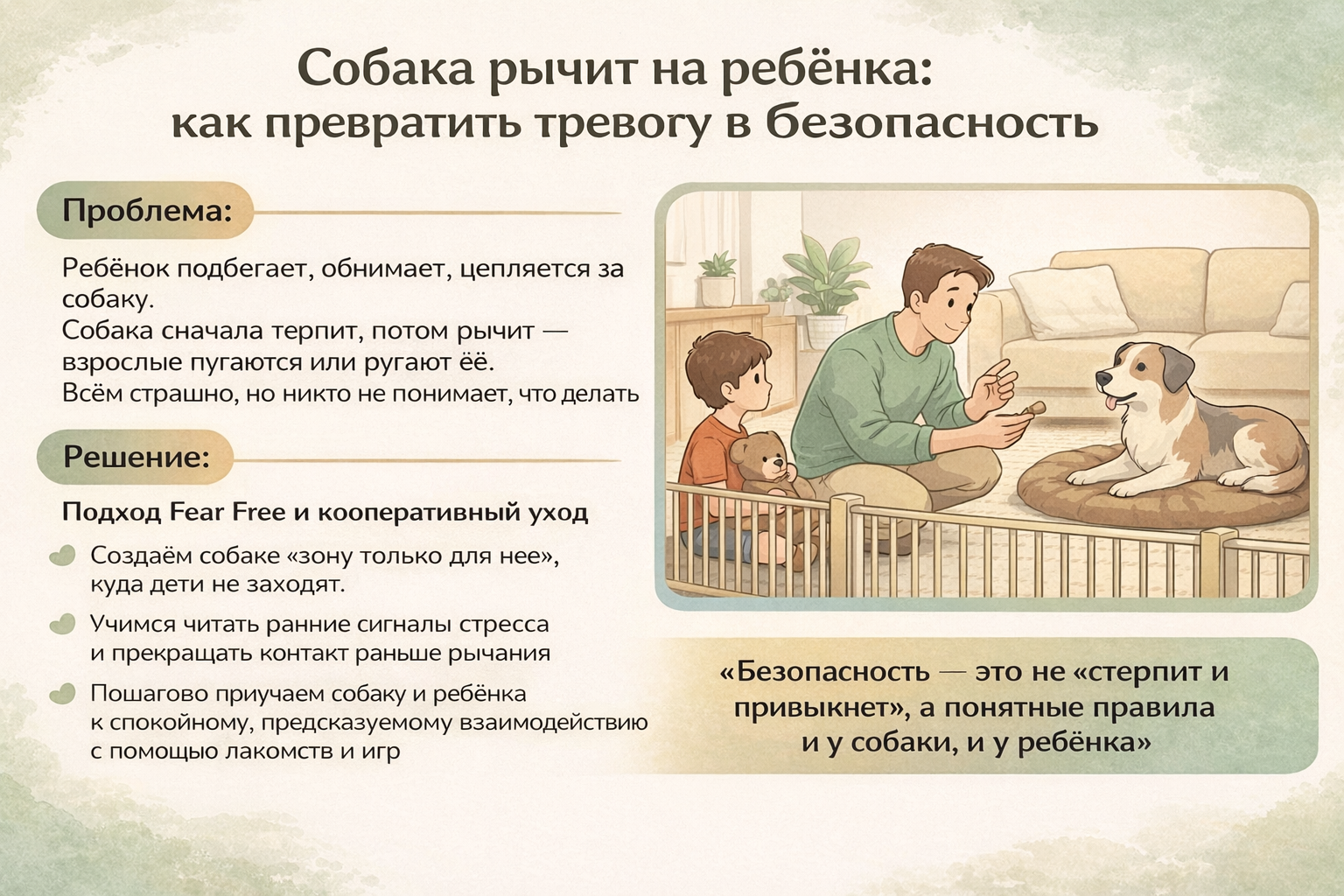 Собака рычит на ребёнка:
как превратить тревогу в безопасность

Проблема:

Ребёнок подбегает, обнимает, цепляется за собаку.
Собака сначала терпит, потом рычит — взрослые пугаются или ругают её.
Всём страшно, но никто не понимает, что делать

Решение:

Подход Fear Free и кооперативный уход

Создаём собаке «зону только для нее», куда дети не заходят.

Учимся читать ранние сигналы стресса и прекращать контакт раньше рычания

Пошагово приучаем собаку и ребёнка к спокойному, предсказуемому взаимодействию с помощью лакомств и игр

«Безопасность — это не «стерпит и привыкнет», а понятные правила и у собаки, и у ребёнка»